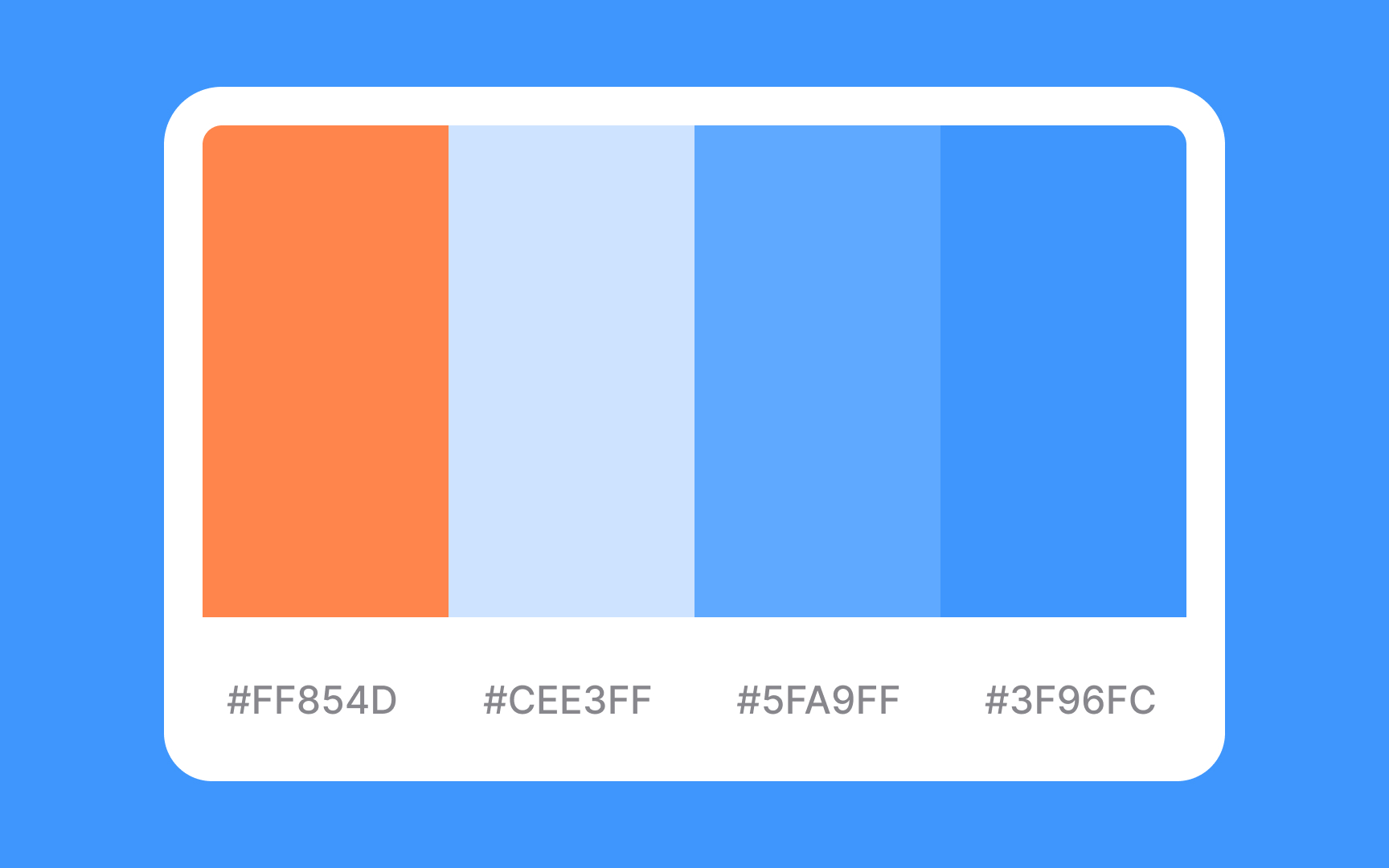 #FF854D #CEE3FF #5FA9FF #3F96FC